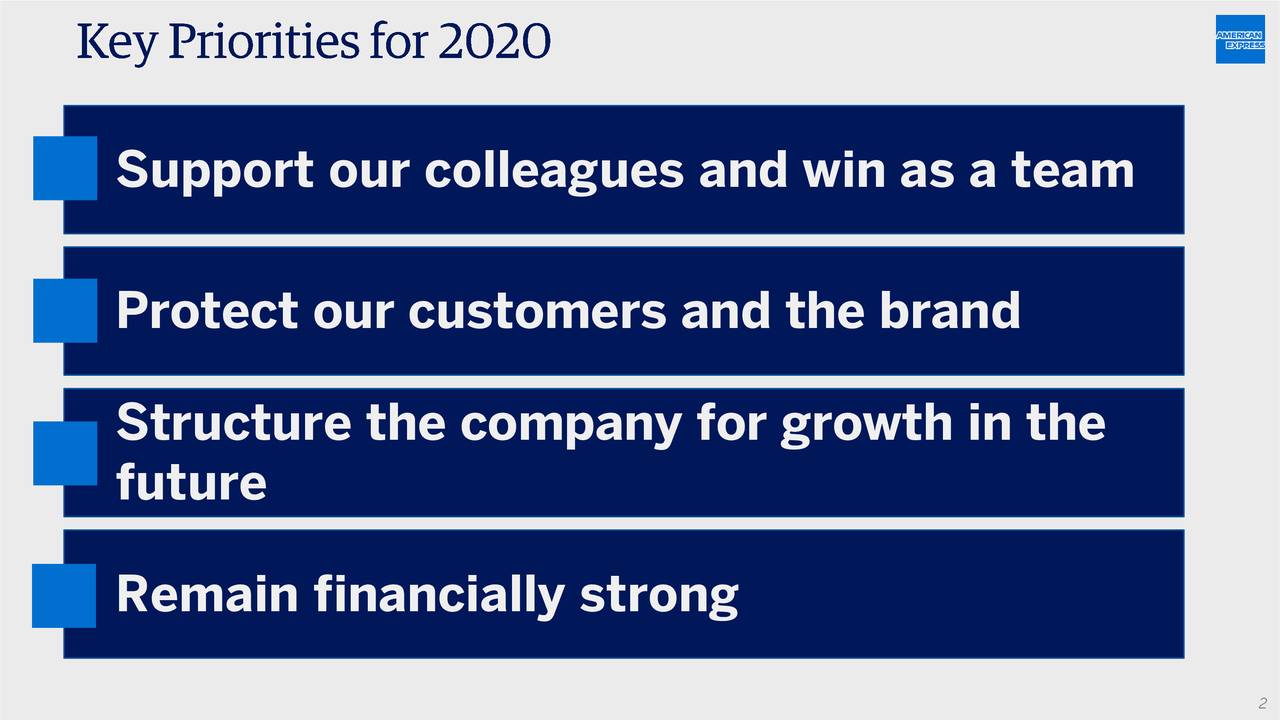 Key Priorities for 2020

AMERICAN EXPRESS

Support our colleagues and win as a team

Protect our customers and the brand

Structure the company for growth in the future

Remain financially strong

2